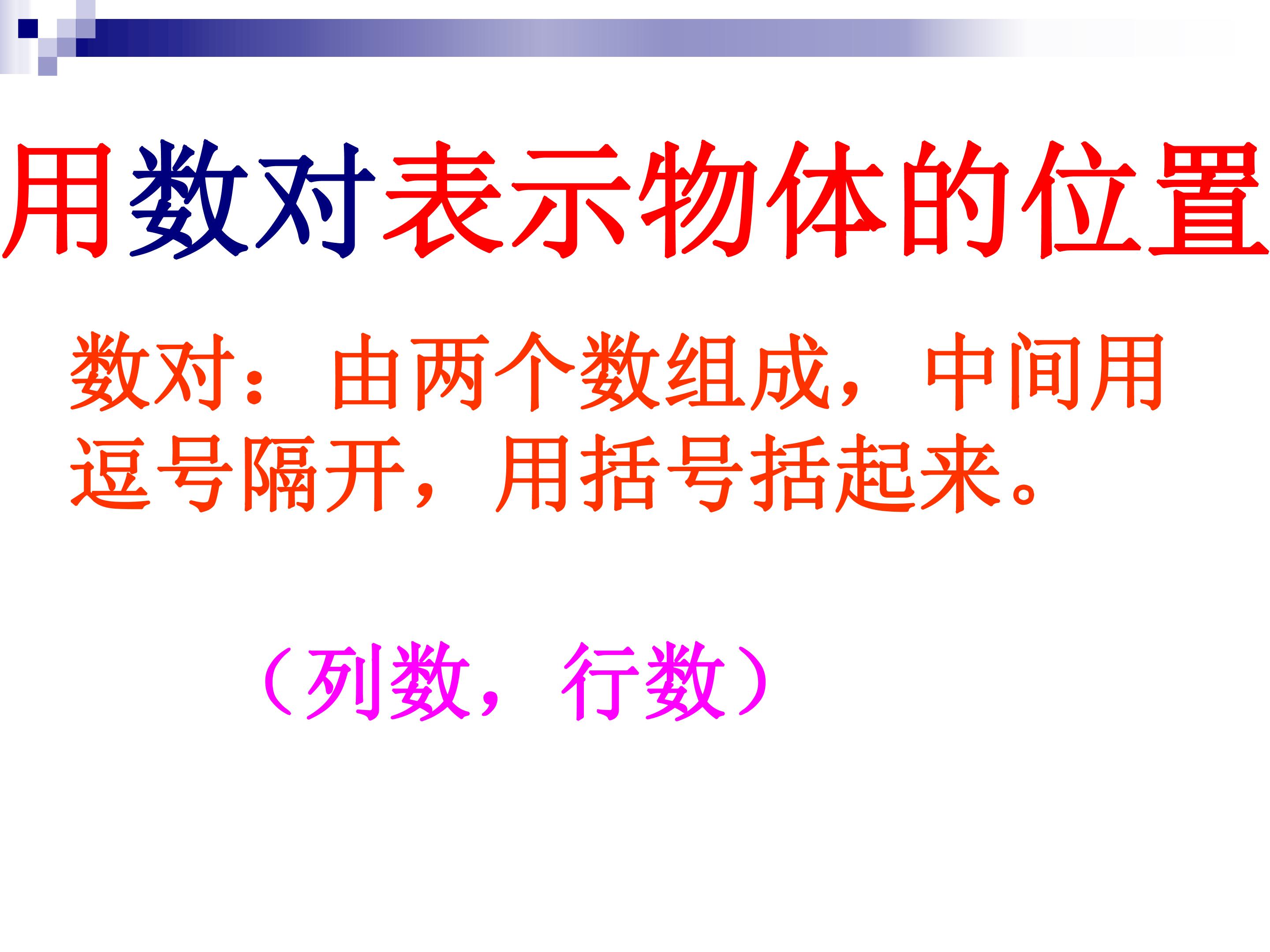 用数对表示物体的位置

数对：由两个数组成，中间用逗号隔开，用括号括起来。

（列数，行数）